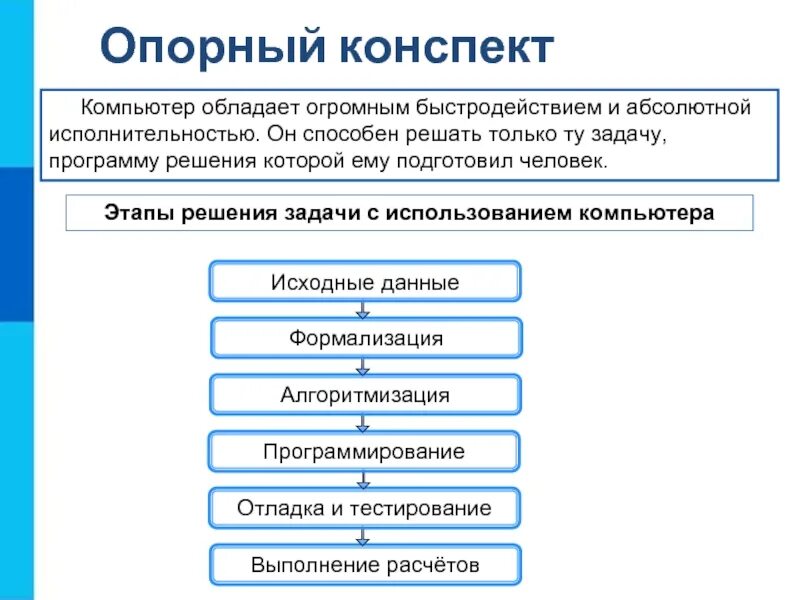 Опорный конспект

Компьютер обладает огромным быстродействием и абсолютной исполнительностью. Он способен решать только ту задачу, программу решения которой ему подготовил человек.

Этапы решения задачи с использованием компьютера

Исходные данные

Формализация

Алгоритмизация

Программирование

Отладка и тестирование

Выполнение расчётов